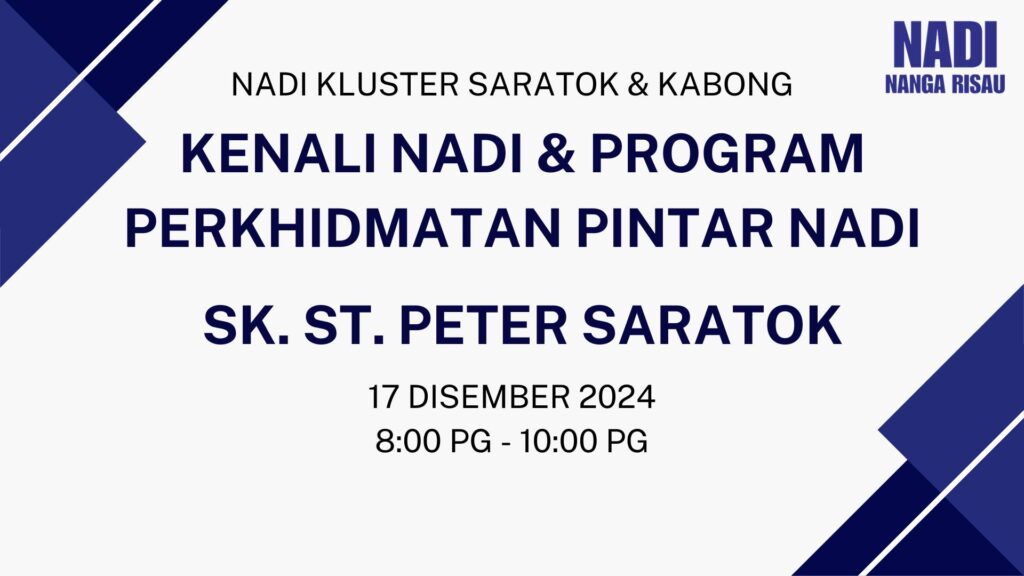 NADI
NANGA RISAU

NADI KLUSTER SARATOK & KABONG

KENALI NADI & PROGRAM PERKHIDMATAN PINTAR NADI

SK. ST. PETER SARATOK

17 DISEMBER 2024
8:00 PG - 10:00 PG